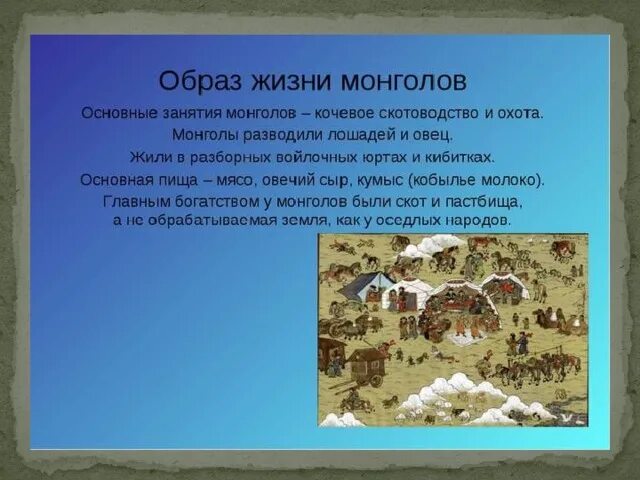 Образ жизни монголов

Основные занятия монголов – кочевое скотоводство и охота.

Монголы разводили лошадей и овец.

Жили в разборных войлочных юртах и кибитках.

Основная пища – мясо, овечий сыр, кумыс (кобылье молоко).

Главным богатством у монголов были скот и пастбища, а не обрабатываемая земля, как у оседлых народов.